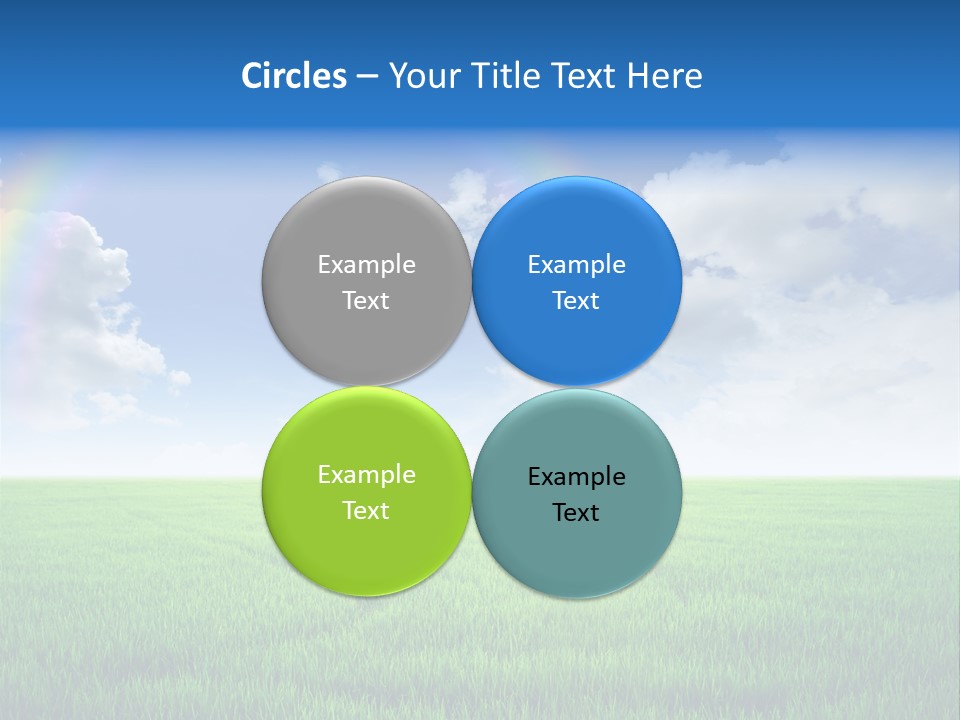 Circles – Your Title Text Here

Example Text

Example Text

Example Text

Example Text